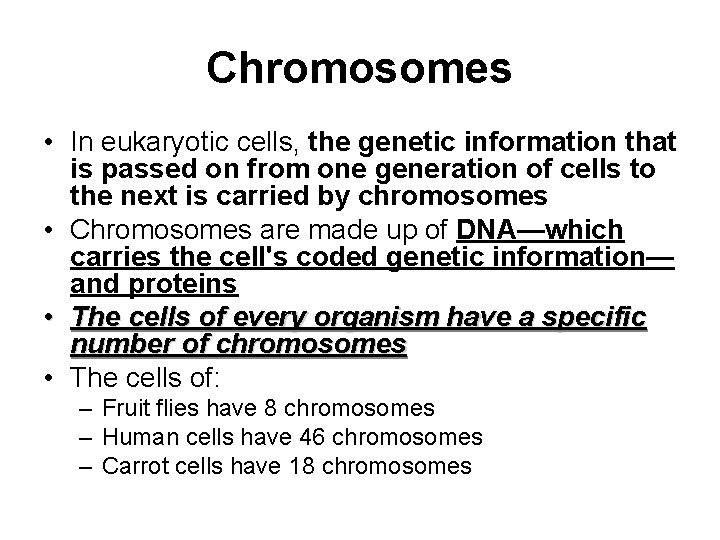 Chromosomes

• In eukaryotic cells, the genetic information that is passed on from one generation of cells to the next is carried by chromosomes
• Chromosomes are made up of DNA—which carries the cell's coded genetic information—and proteins
• The cells of every organism have a specific number of chromosomes
• The cells of:
– Fruit flies have 8 chromosomes
– Human cells have 46 chromosomes
– Carrot cells have 18 chromosomes